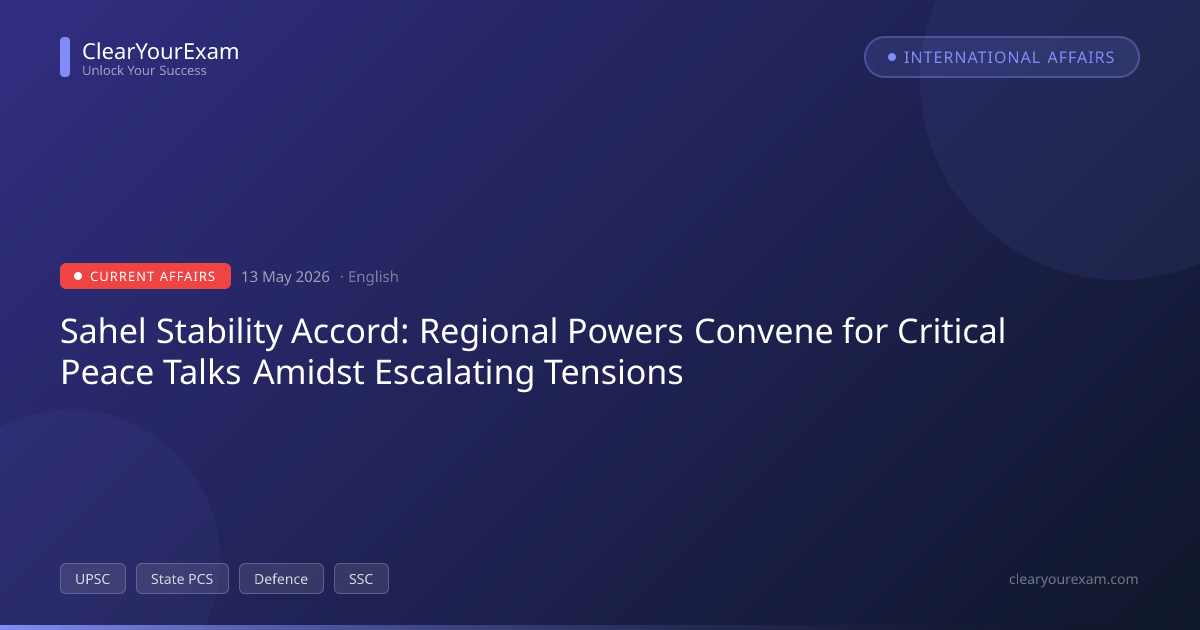 ClearYourExam
Unlock Your Success

INTERNATIONAL AFFAIRS

CURRENT AFFAIRS 13 May 2026 · English

Sahel Stability Accord: Regional Powers Convene for Critical Peace Talks Amidst Escalating Tensions

UPSC State PCS Defence SSC

clearyourexam.com